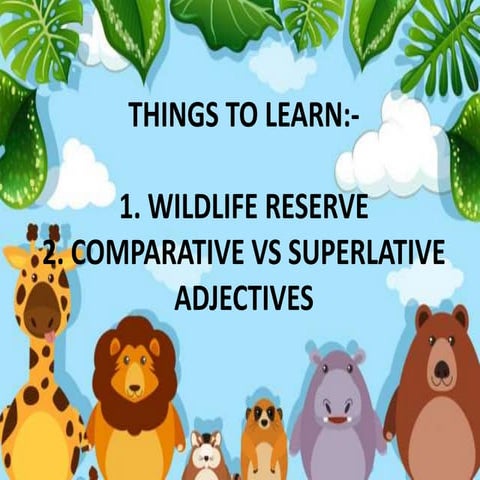 THINGS TO LEARN:-

1. WILDLIFE RESERVE
2. COMPARATIVE VS SUPERLATIVE ADJECTIVES